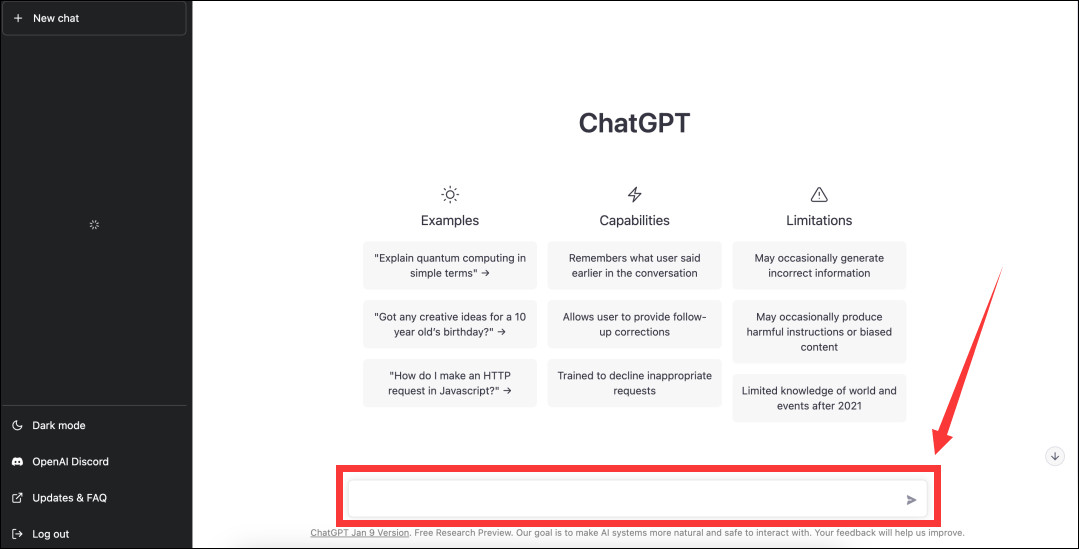 + New chat

Dark mode

OpenAI Discord

Updates & FAQ

Log out

ChatGPT

Examples

"Explain quantum computing in simple terms" →

"Got any creative ideas for a 10 year old's birthday?" →

"How do I make an HTTP request in Javascript?" →

Capabilities

Remembers what user said earlier in the conversation

Allows user to provide follow-up corrections

Trained to decline inappropriate requests

Limitations

May occasionally generate incorrect information

May occasionally produce harmful instructions or biased content

Limited knowledge of world and events after 2021

ChatGPT Jan 9 Version. Free Research Preview. Our goal is to make AI systems more natural and safe to interact with. Your feedback will help us improve.